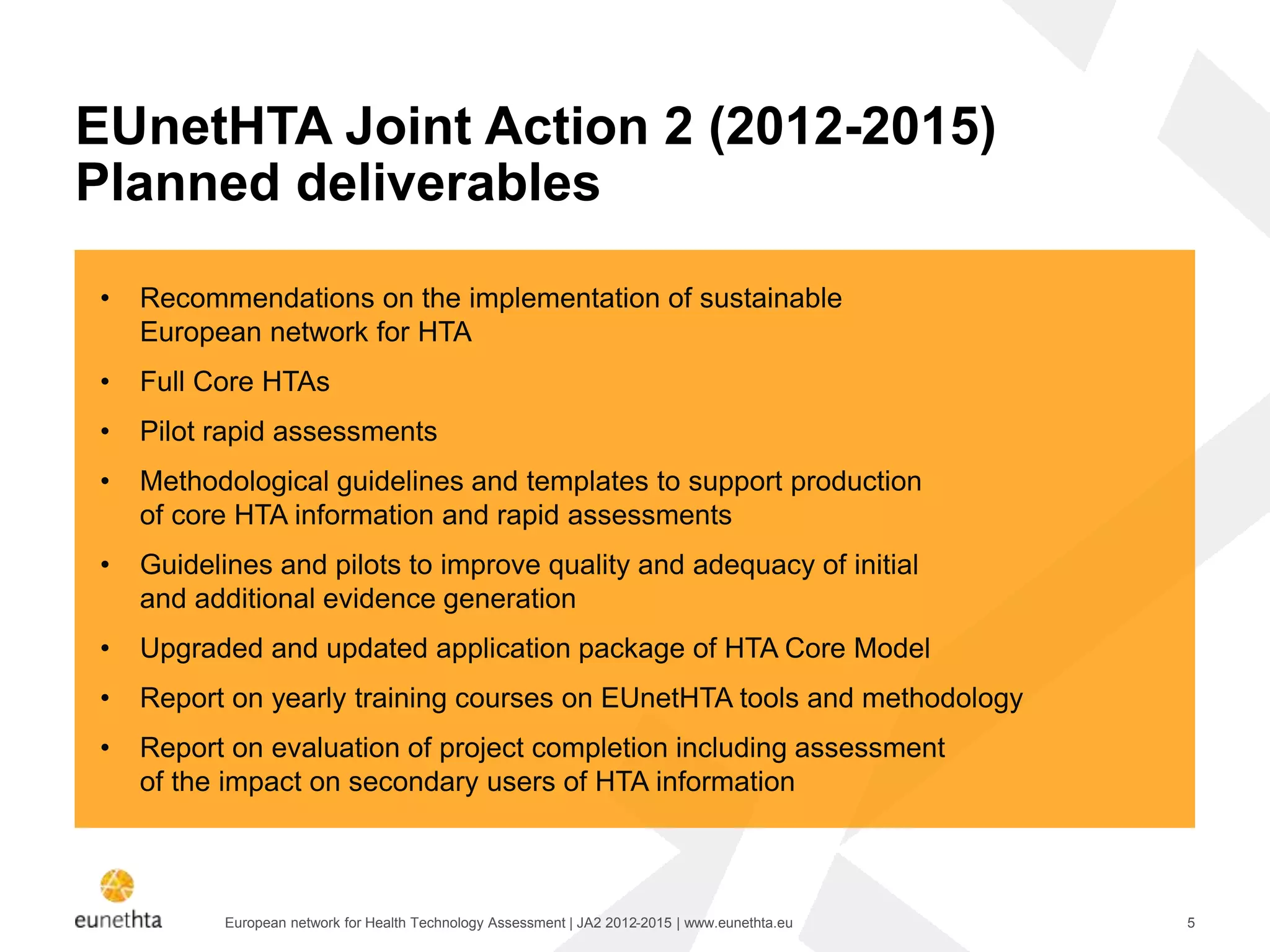 EUnetHTA Joint Action 2 (2012-2015)
Planned deliverables

• Recommendations on the implementation of sustainable European network for HTA
• Full Core HTAs
• Pilot rapid assessments
• Methodological guidelines and templates to support production of core HTA information and rapid assessments
• Guidelines and pilots to improve quality and adequacy of initial and additional evidence generation
• Upgraded and updated application package of HTA Core Model
• Report on yearly training courses on EUnetHTA tools and methodology
• Report on evaluation of project completion including assessment of the impact on secondary users of HTA information

eunethta

European network for Health Technology Assessment | JA2 2012-2015 | www.eunethta.eu

5